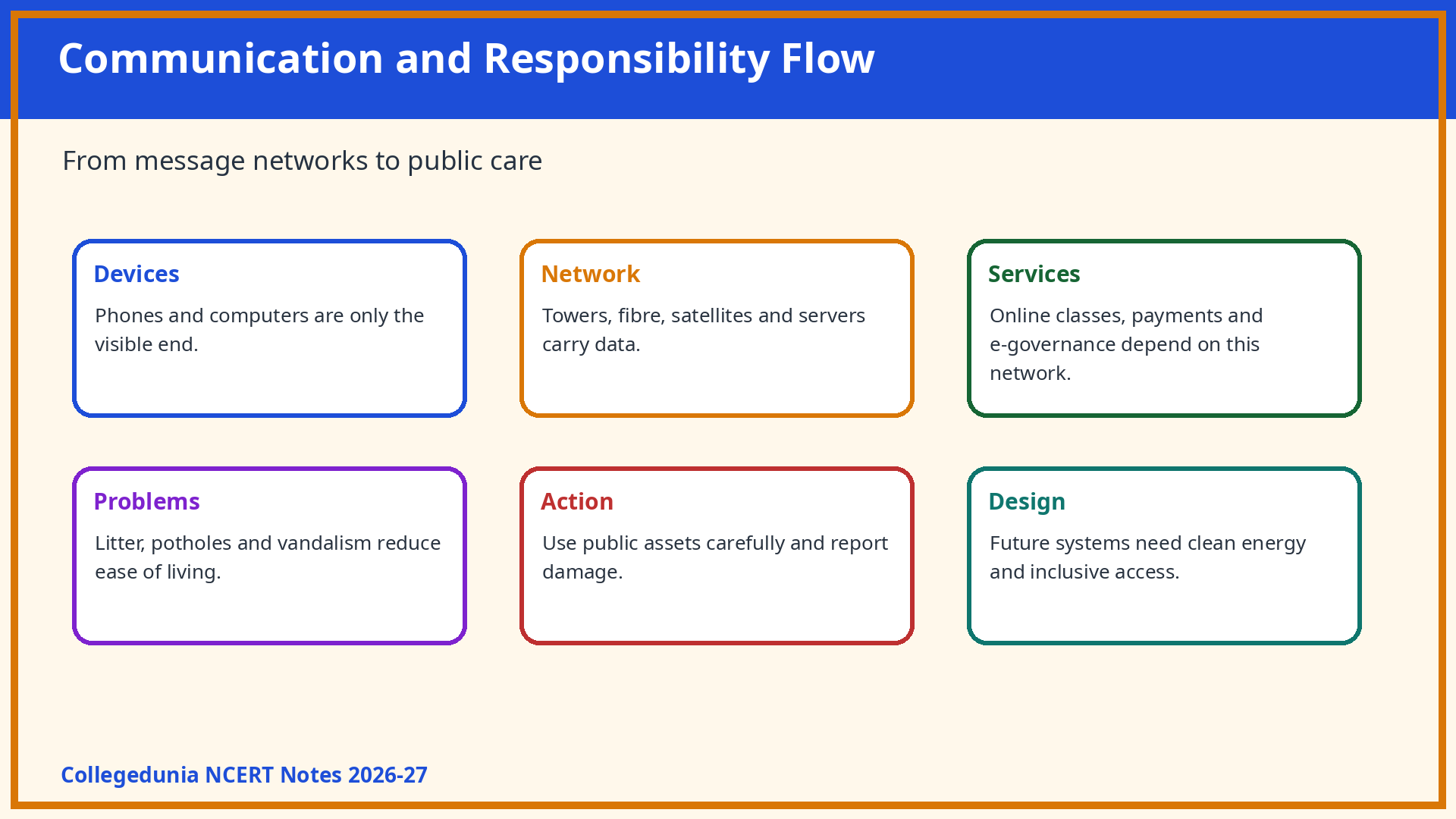 Communication and Responsibility Flow

From message networks to public care

Devices

Phones and computers are only the visible end.

Network

Towers, fibre, satellites and servers carry data.

Services

Online classes, payments and e-governance depend on this network.

Problems

Litter, potholes and vandalism reduce ease of living.

Action

Use public assets carefully and report damage.

Design

Future systems need clean energy and inclusive access.

Collegedunia NCERT Notes 2026-27